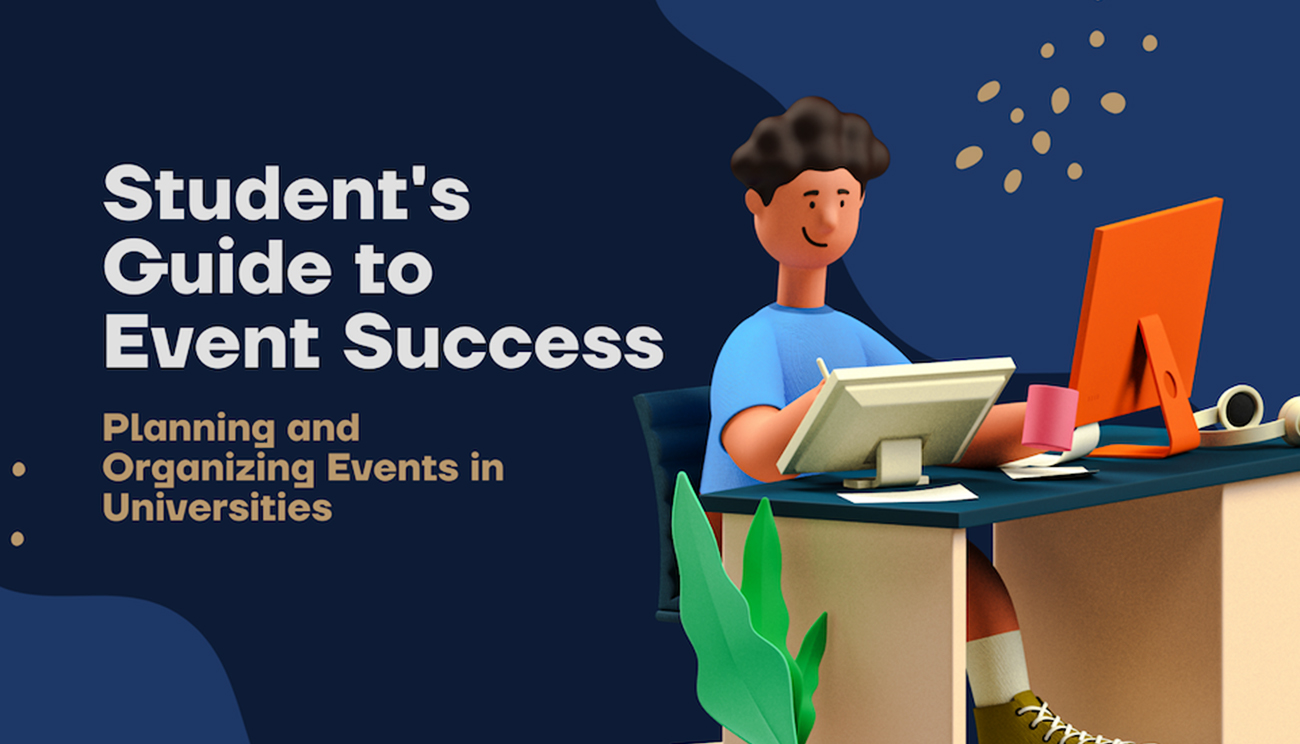 Student's Guide to Event Success

Planning and Organizing Events in Universities